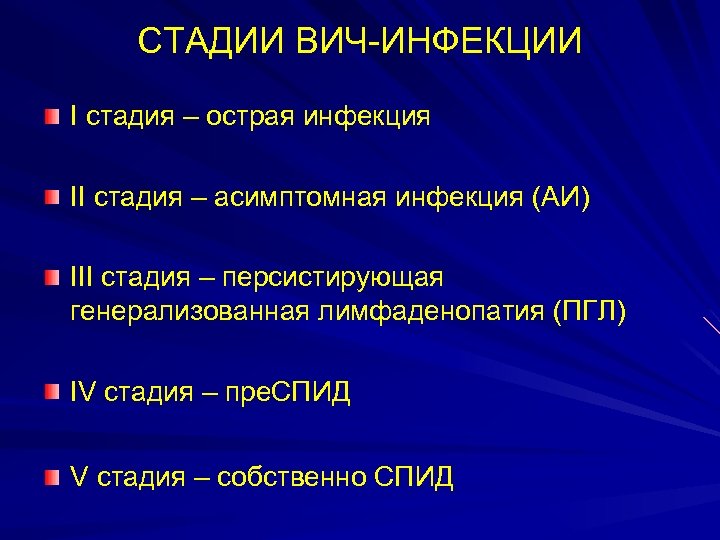 СТАДИИ ВИЧ-ИНФЕКЦИИ

I стадия – острая инфекция

II стадия – асимптомная инфекция (АИ)

III стадия – персистирующая генерализованная лимфаденопатия (ПГЛ)

IV стадия – преСПИД

V стадия – собственно СПИД